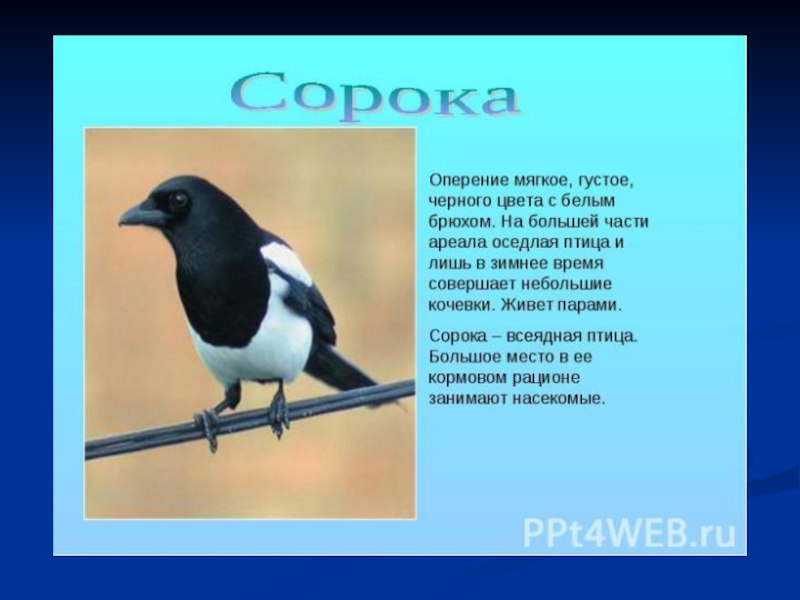 Сорока

Оперение мягкое, густое, черного цвета с белым брюхом. На большей части ареала оседлая птица и лишь в зимнее время совершает небольшие кочевки. Живет парами.

Сорока – всеядная птица. Большое место в ее кормовом рационе занимают насекомые.

PPt4WEB.ru